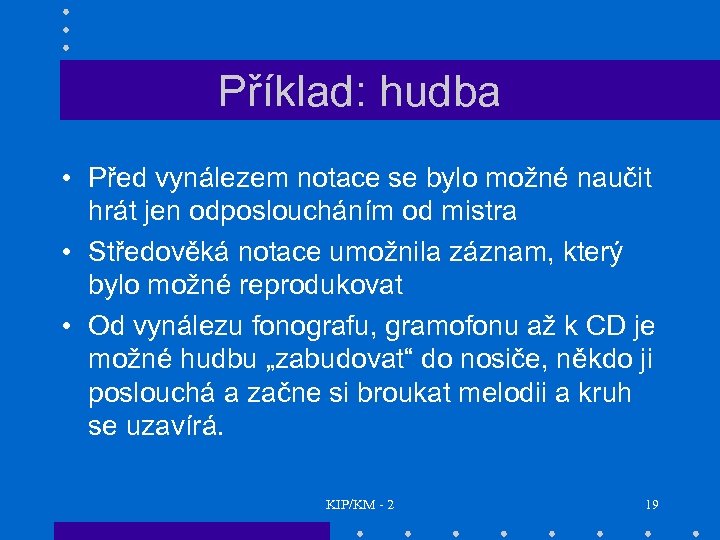 Příklad: hudba

• Před vynálezem notace se bylo možné naučit hrát jen odposloucháním od mistra

• Středověká notace umožnila záznam, který bylo možné reprodukovat

• Od vynálezu fonografu, gramofonu až k CD je možné hudbu „zabudovat“ do nosiče, někdo ji poslouchá a začne si broukat melodii a kruh se uzavírá.

KIP/KM - 2

19